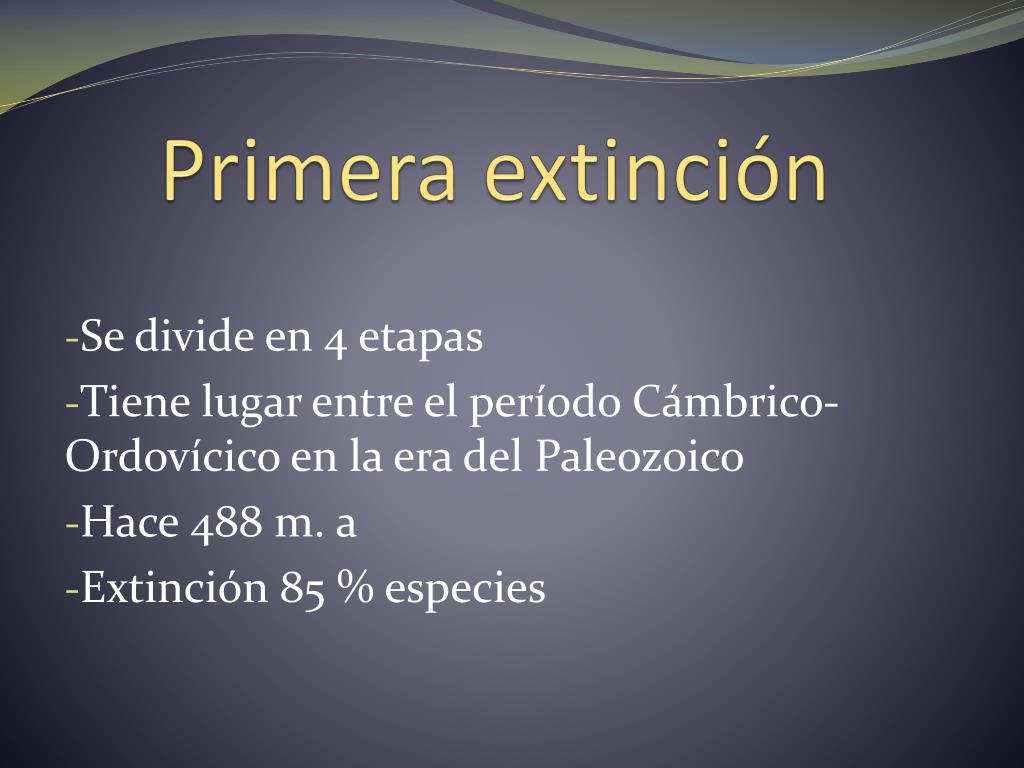 Primera extinción

-Se divide en 4 etapas

-Tiene lugar entre el período Cámbrico-Ordovícico en la era del Paleozoico

-Hace 488 m. a

-Extinción 85 % especies